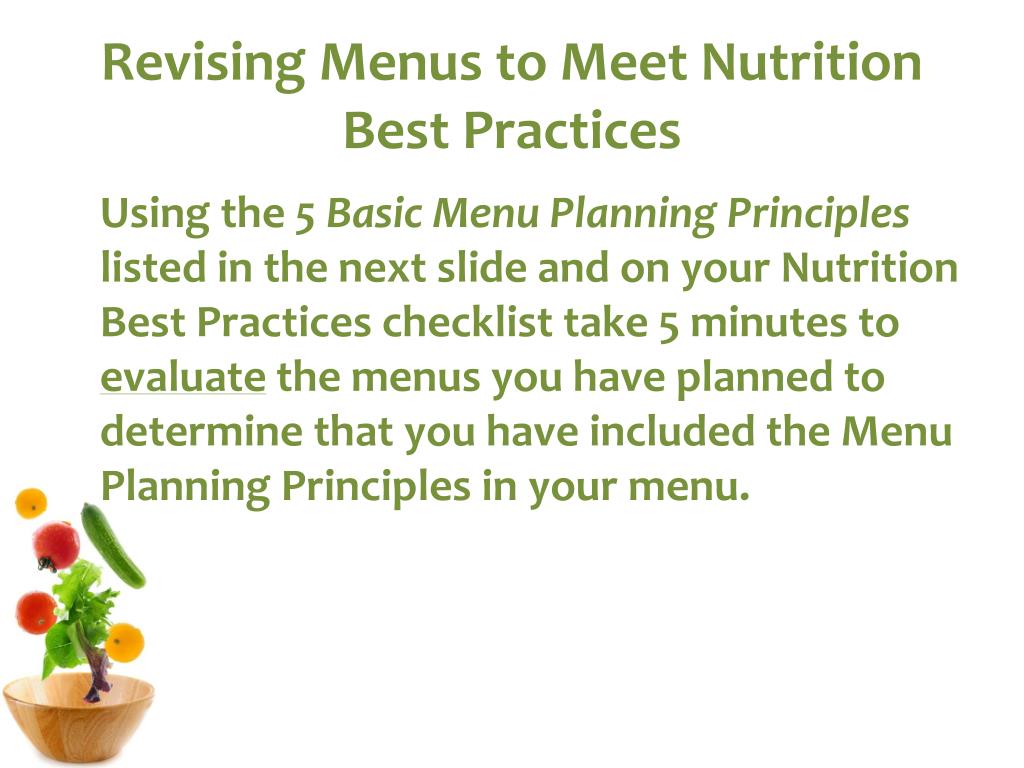 Revising Menus to Meet Nutrition Best Practices

Using the 5 Basic Menu Planning Principles listed in the next slide and on your Nutrition Best Practices checklist take 5 minutes to evaluate the menus you have planned to determine that you have included the Menu Planning Principles in your menu.